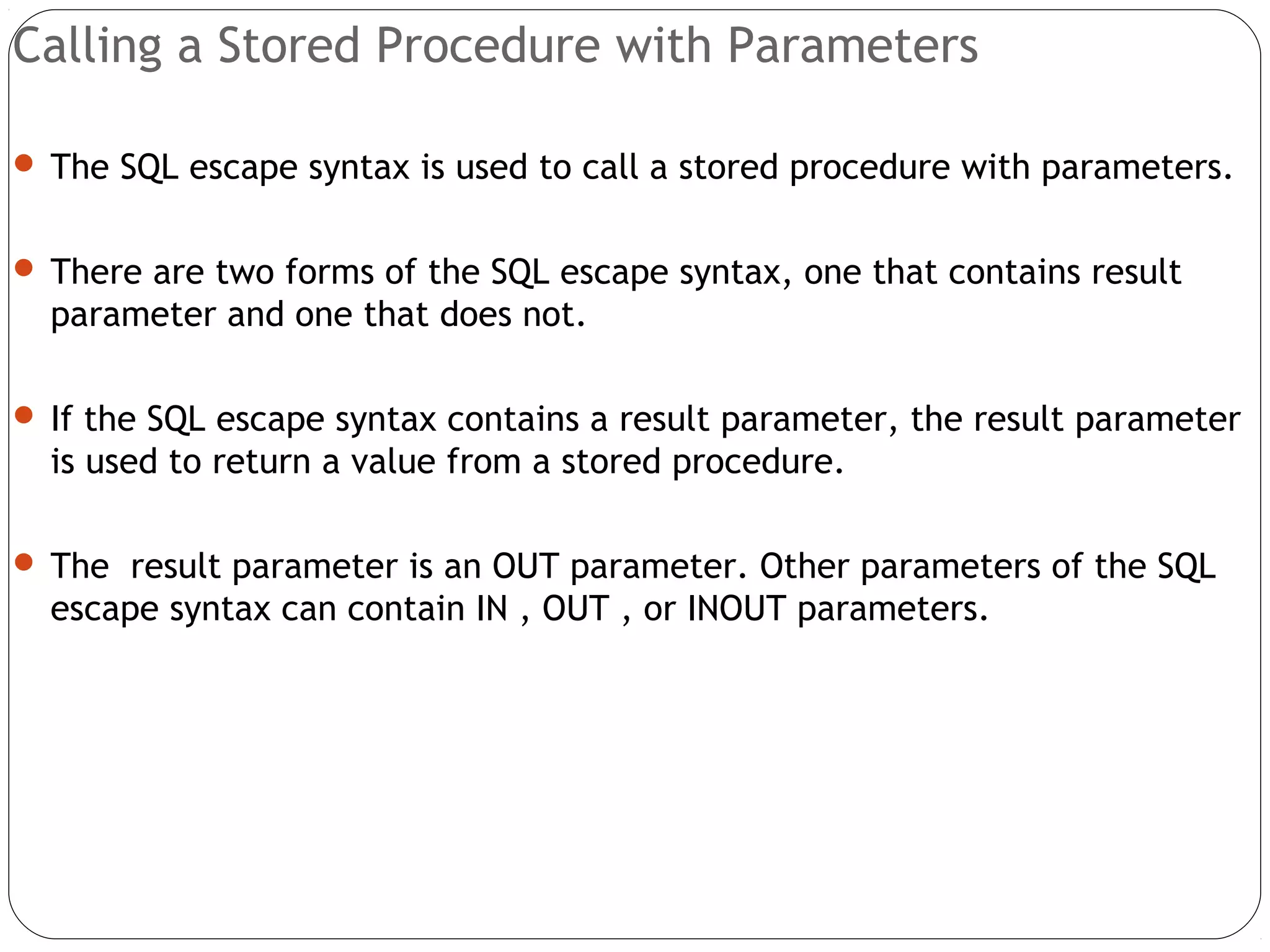 Calling a Stored Procedure with Parameters

- The SQL escape syntax is used to call a stored procedure with parameters.

- There are two forms of the SQL escape syntax, one that contains result parameter and one that does not.

- If the SQL escape syntax contains a result parameter, the result parameter is used to return a value from a stored procedure.

- The result parameter is an OUT parameter. Other parameters of the SQL escape syntax can contain IN , OUT , or INOUT parameters.